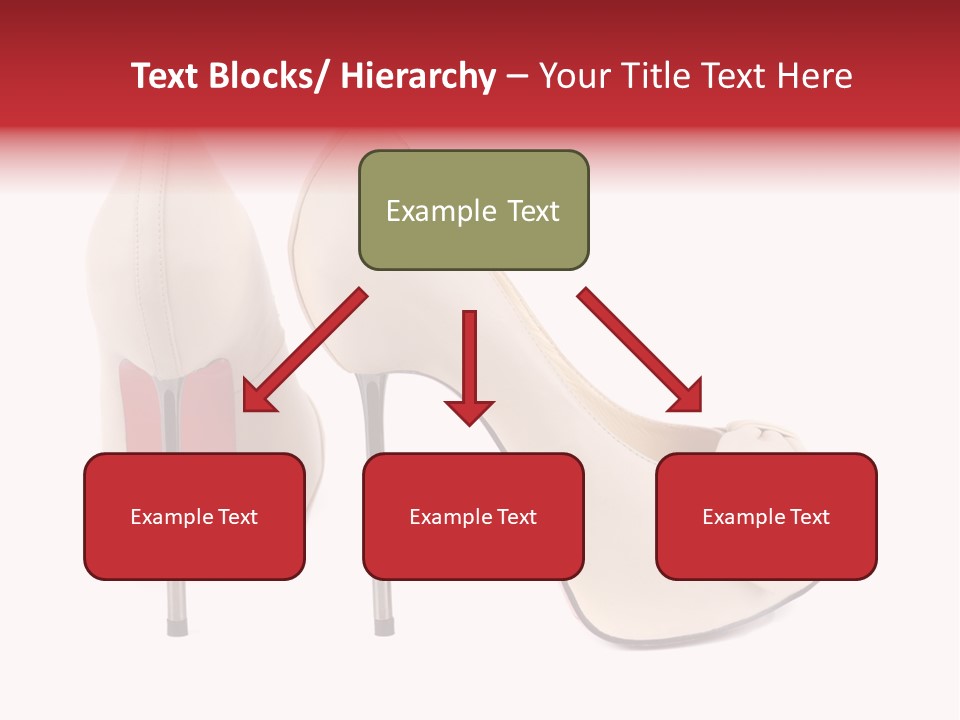 Text Blocks/ Hierarchy – Your Title Text Here

Example Text

Example Text

Example Text

Example Text